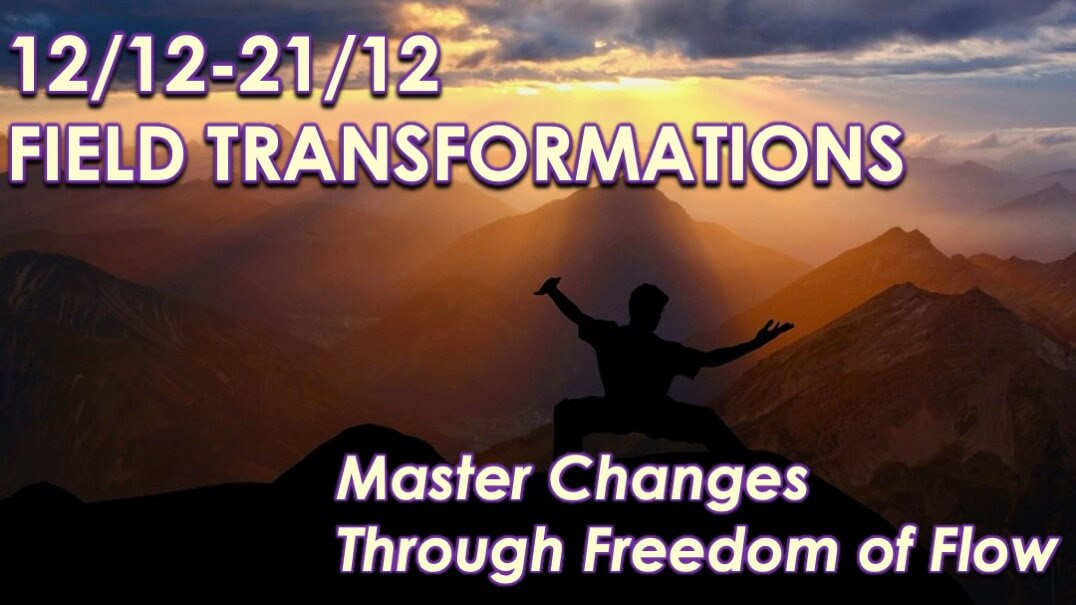 12/12-21/12
FIELD TRANSFORMATIONS

Master Changes
Through Freedom of Flow